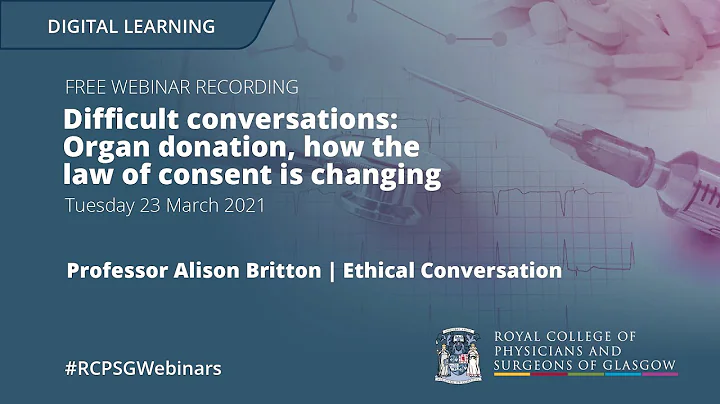 DIGITAL LEARNING

FREE WEBINAR RECORDING

Difficult conversations: Organ donation, how the law of consent is changing

Tuesday 23 March 2021

Professor Alison Britton | Ethical Conversation

#RCPSGWebinars

ROYAL COLLEGE OF PHYSICIANS AND SURGEONS OF GLASGOW